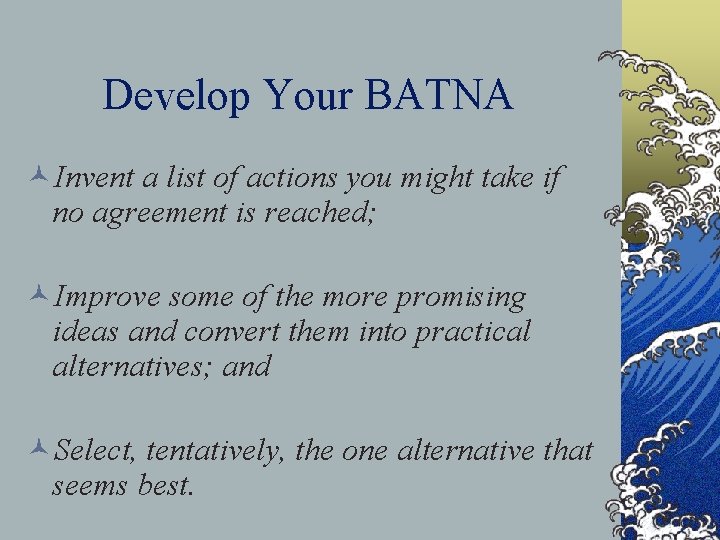 Develop Your BATNA

Invent a list of actions you might take if no agreement is reached;

Improve some of the more promising ideas and convert them into practical alternatives; and

Select, tentatively, the one alternative that seems best.